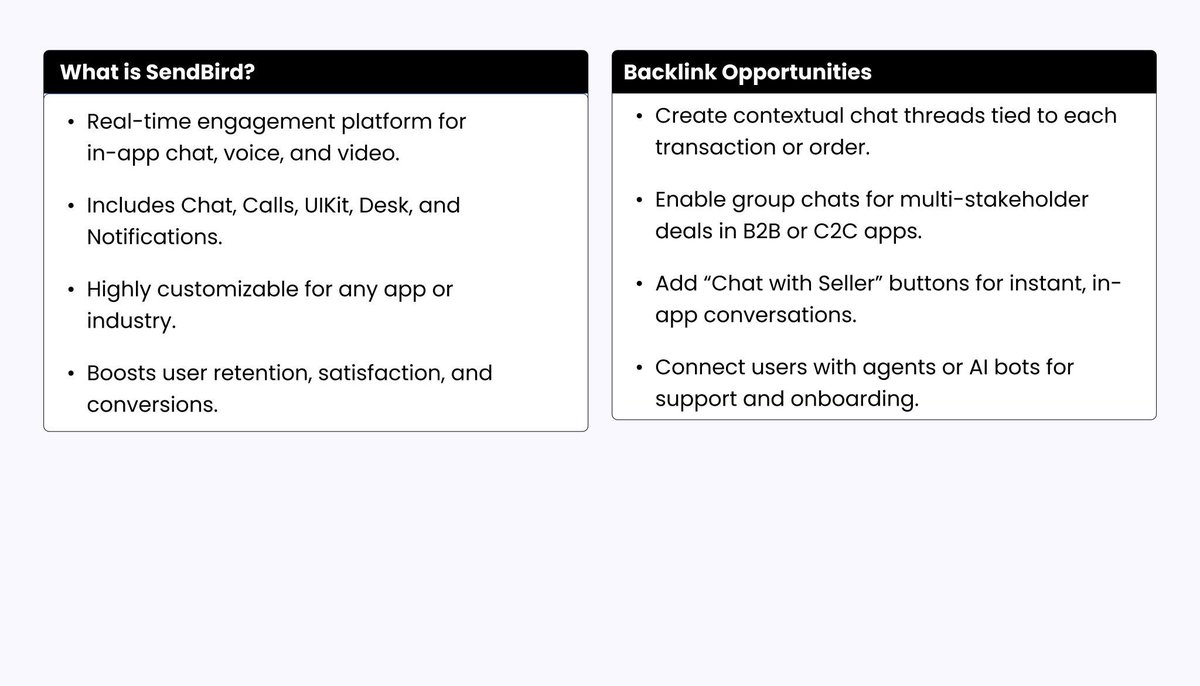 What is SendBird?

• Real-time engagement platform for in-app chat, voice, and video.

• Includes Chat, Calls, UIKit, Desk, and Notifications.

• Highly customizable for any app or industry.

• Boosts user retention, satisfaction, and conversions.

Backlink Opportunities

• Create contextual chat threads tied to each transaction or order.

• Enable group chats for multi-stakeholder deals in B2B or C2C apps.

• Add "Chat with Seller" buttons for instant, in-app conversations.

• Connect users with agents or AI bots for support and onboarding.